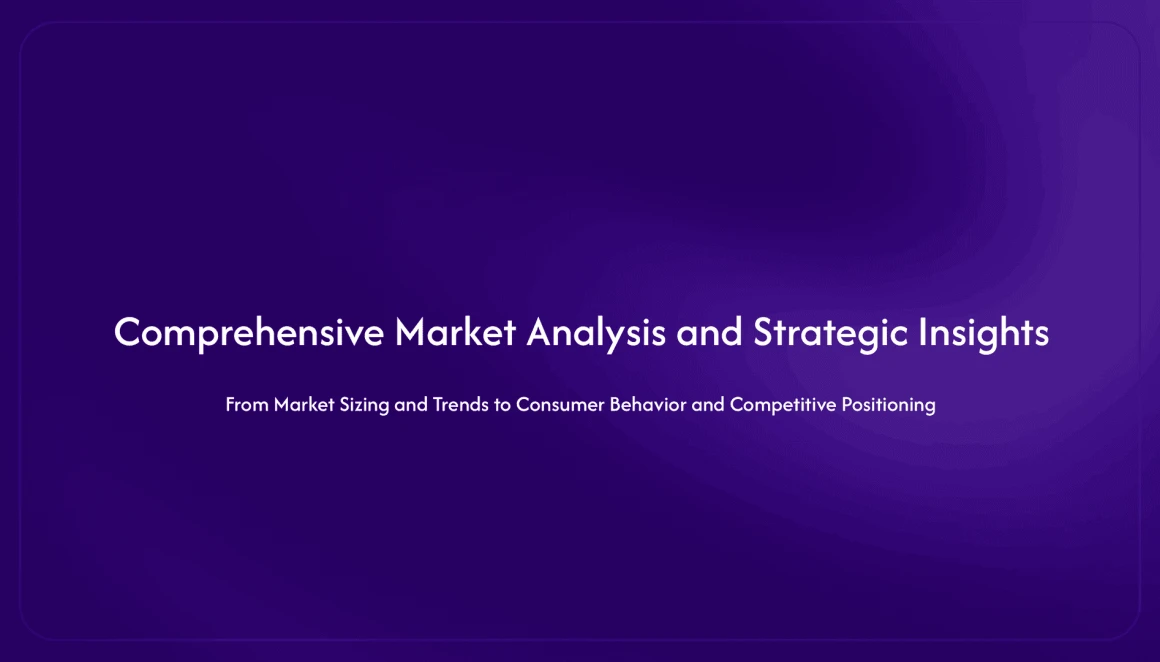 Comprehensive Market Analysis and Strategic Insights

From Market Sizing and Trends to Consumer Behavior and Competitive Positioning